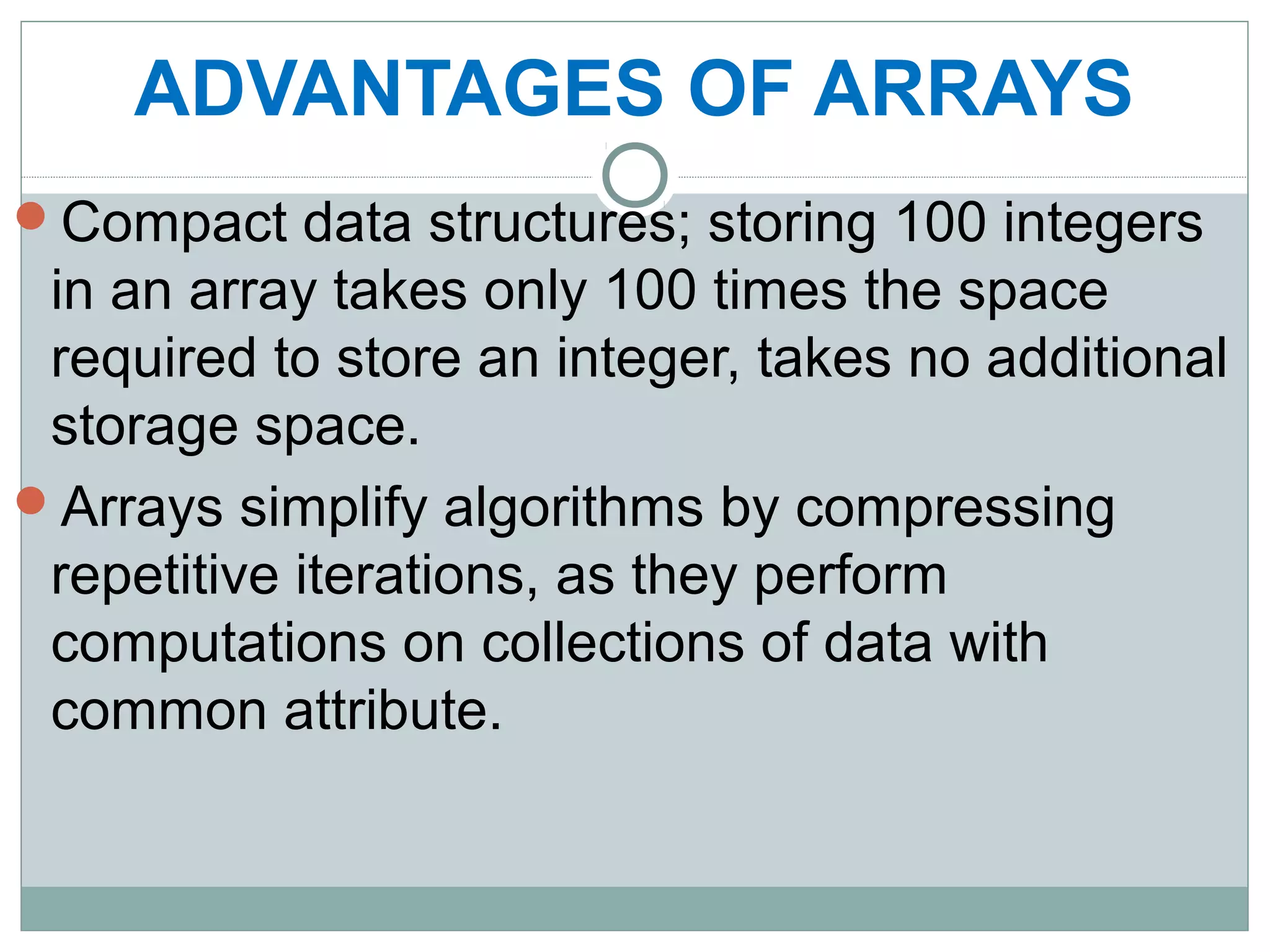 ADVANTAGES OF ARRAYS

Compact data structures; storing 100 integers in an array takes only 100 times the space required to store an integer, takes no additional storage space.

Arrays simplify algorithms by compressing repetitive iterations, as they perform computations on collections of data with common attribute.